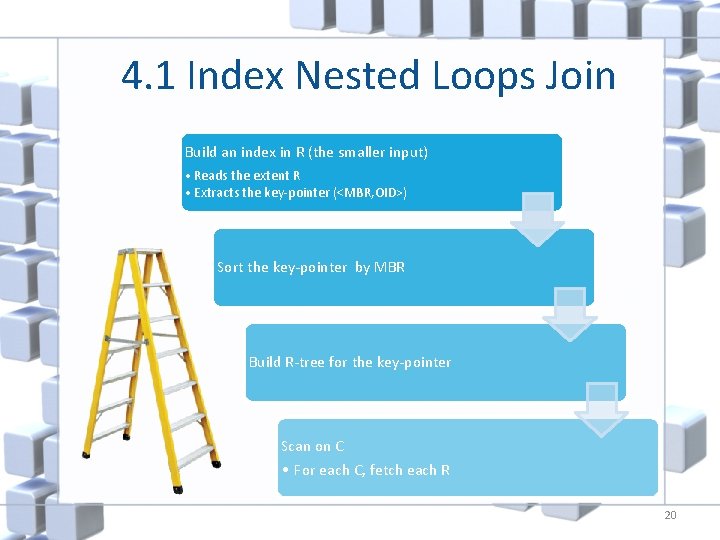 4.1 Index Nested Loops Join

Build an index in R (the smaller input)
• Reads the extent R
• Extracts the key-pointer (<MBR,OID>)

Sort the key-pointer by MBR

Build R-tree for the key-pointer

Scan on C
• For each C, fetch each R

20